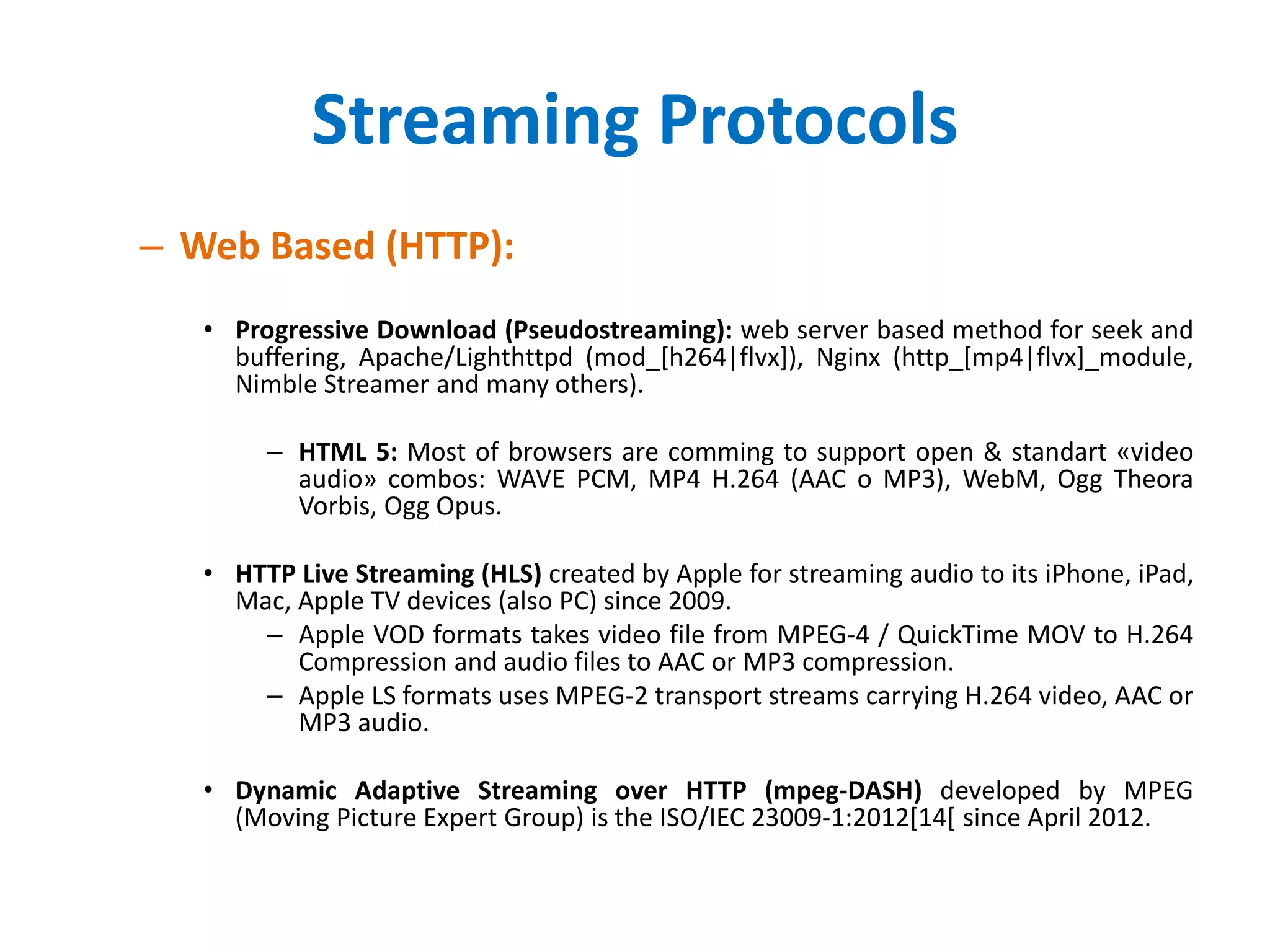 Streaming Protocols

– Web Based (HTTP):

• Progressive Download (Pseudostreaming): web server based method for seek and buffering, Apache/Lighthttpd (mod_[h264|flvx]), Nginx (http_[mp4|flvx]_module, Nimble Streamer and many others).

– HTML 5: Most of browsers are comming to support open & standart «video audio» combos: WAVE PCM, MP4 H.264 (AAC o MP3), WebM, Ogg Theora Vorbis, Ogg Opus.

• HTTP Live Streaming (HLS) created by Apple for streaming audio to its iPhone, iPad, Mac, Apple TV devices (also PC) since 2009.

– Apple VOD formats takes video file from MPEG-4 / QuickTime MOV to H.264 Compression and audio files to AAC or MP3 compression.

– Apple LS formats uses MPEG-2 transport streams carrying H.264 video, AAC or MP3 audio.

• Dynamic Adaptive Streaming over HTTP (mpeg-DASH) developed by MPEG (Moving Picture Expert Group) is the ISO/IEC 23009-1:2012[14[ since April 2012.